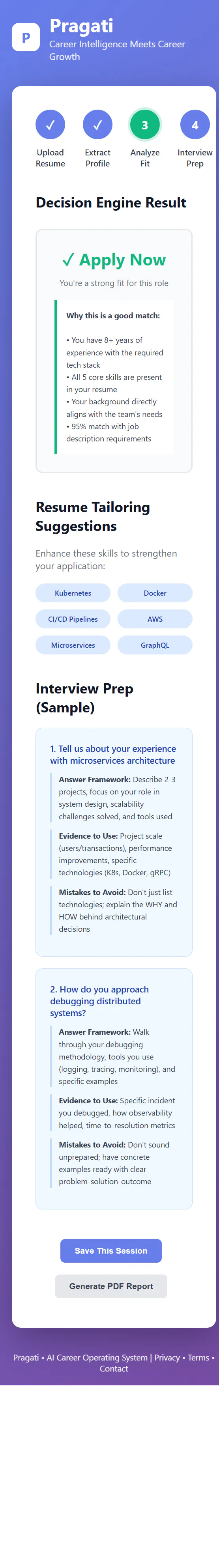 P

Pragati
Career Intelligence Meets Career Growth

✓
Upload Resume

✓
Extract Profile

3
Analyze Fit

4
Interview Prep

Decision Engine Result

✓ Apply Now

You're a strong fit for this role

Why this is a good match:

• You have 8+ years of experience with the required tech stack
• All 5 core skills are present in your resume
• Your background directly aligns with the team's needs
• 95% match with job description requirements

Resume Tailoring Suggestions

Enhance these skills to strengthen your application:

Kubernetes
Docker
CI/CD Pipelines
AWS
Microservices
GraphQL

Interview Prep (Sample)

1. Tell us about your experience with microservices architecture

Answer Framework: Describe 2-3 projects, focus on your role in system design, scalability challenges solved, and tools used

Evidence to Use: Project scale (users/transactions), performance improvements, specific technologies (K8s, Docker, gRPC)

Mistakes to Avoid: Don't just list technologies; explain the WHY and HOW behind architectural decisions

2. How do you approach debugging distributed systems?

Answer Framework: Walk through your debugging methodology, tools you use (logging, tracing, monitoring), and specific examples

Evidence to Use: Specific incident you debugged, how observability helped, time-to-resolution metrics

Mistakes to Avoid: Don't sound unprepared; have concrete examples ready with clear problem-solution-outcome

Save This Session

Generate PDF Report

Pragati • AI Career Operating System | Privacy • Terms • Contact